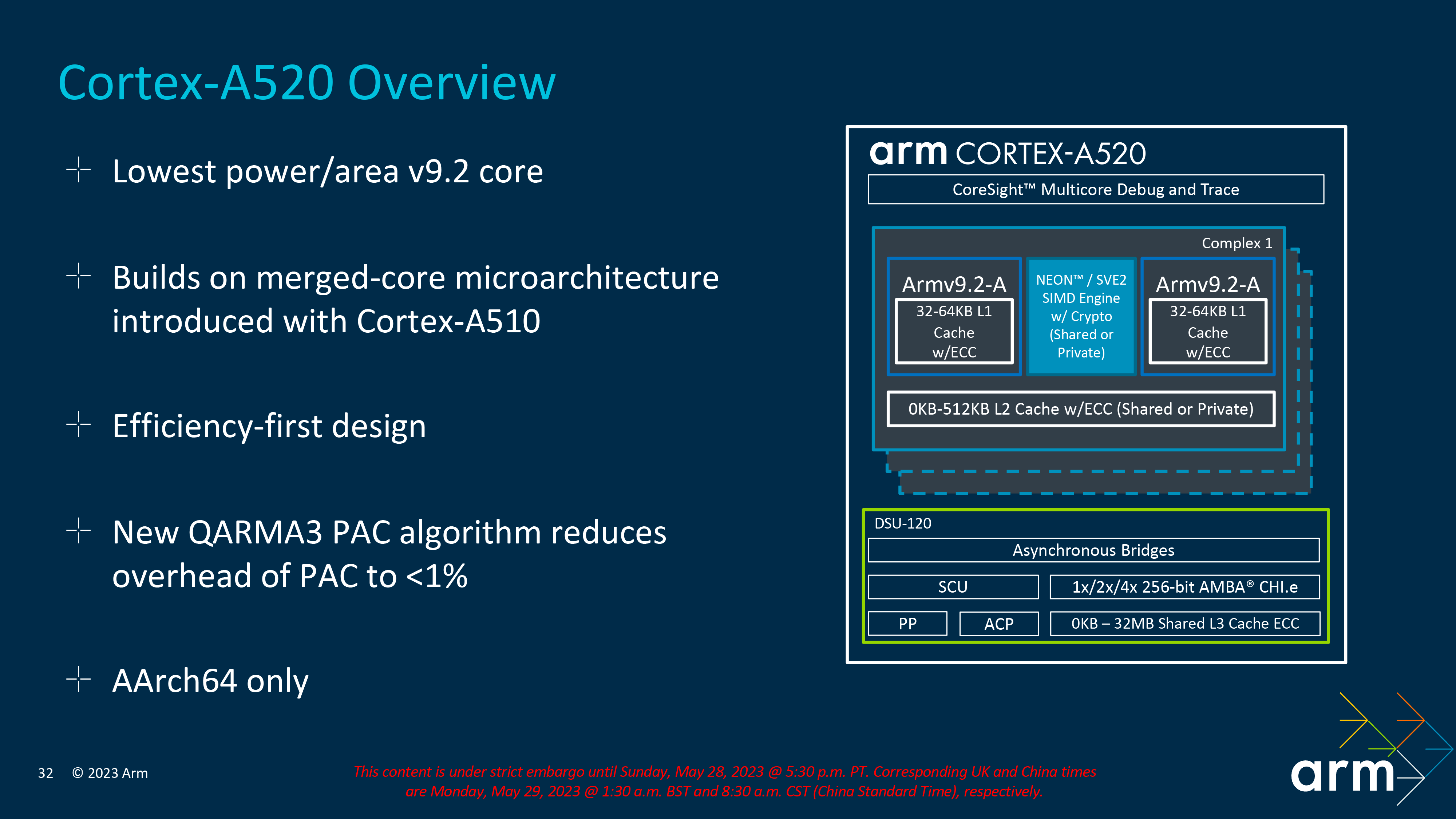 Cortex-A520 Overview

Lowest power/area v9.2 core

Builds on merged-core microarchitecture introduced with Cortex-A510

Efficiency-first design

New QARMA3 PAC algorithm reduces overhead of PAC to <1%

AArch64 only

arm CORTEX-A520

CoreSight™ Multicore Debug and Trace

Complex 1

Armv9.2-A

32-64KB L1 Cache w/ECC

NEON™ / SVE2 SIMD Engine w/ Crypto (Shared or Private)

Armv9.2-A

32-64KB L1 Cache w/ECC

0KB-512KB L2 Cache w/ECC (Shared or Private)

DSU-120

Asynchronous Bridges

SCU

1x/2x/4x 256-bit AMBA® CHI.e

PP

ACP

0KB – 32MB Shared L3 Cache ECC

32 © 2023 Arm

This content is under strict embargo until Sunday, May 28, 2023 @ 5:30 p.m. PT. Corresponding UK and China times are Monday, May 29, 2023 @ 1:30 a.m. BST and 8:30 a.m. CST (China Standard Time), respectively.

arm